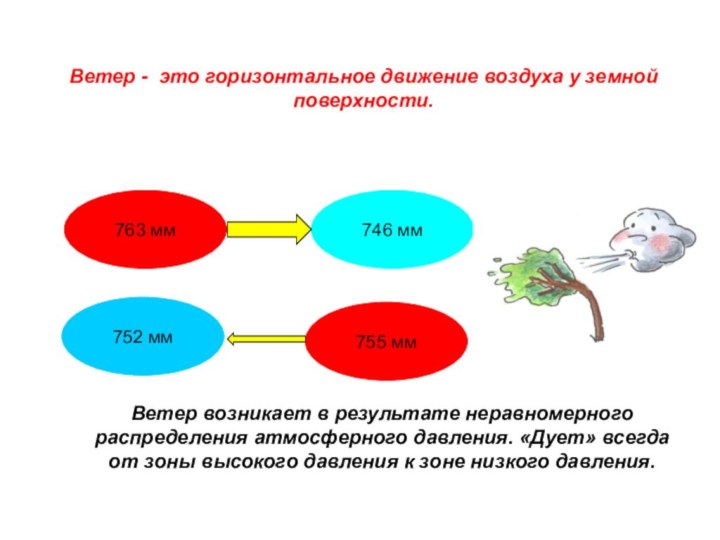 Ветер - это горизонтальное движение воздуха у земной поверхности.

763 мм

746 мм

752 мм

755 мм

Ветер возникает в результате неравномерного распределения атмосферного давления. «Дует» всегда от зоны высокого давления к зоне низкого давления.